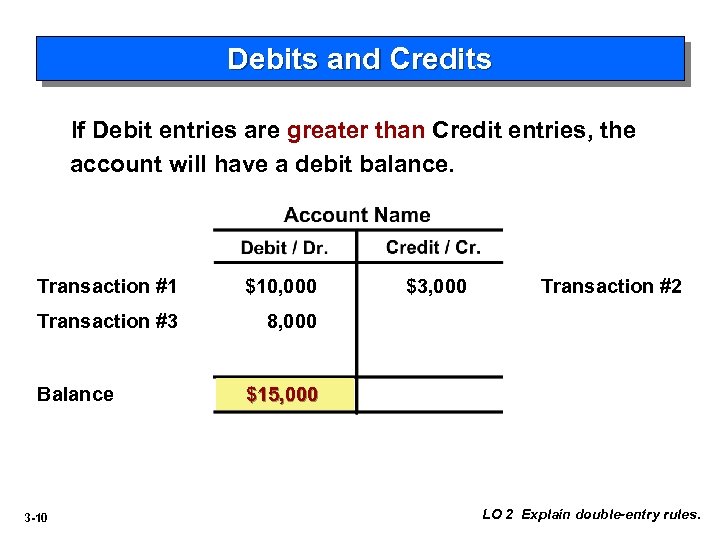 Debits and Credits

If Debit entries are greater than Credit entries, the account will have a debit balance.

Account Name

| | Debit / Dr. | Credit / Cr. | |
|---|---|---|---|
| Transaction #1 | $10,000 | $3,000 | Transaction #2 |
| Transaction #3 | 8,000 | | |
| Balance | $15,000 | | |

3-10

LO 2 Explain double-entry rules.